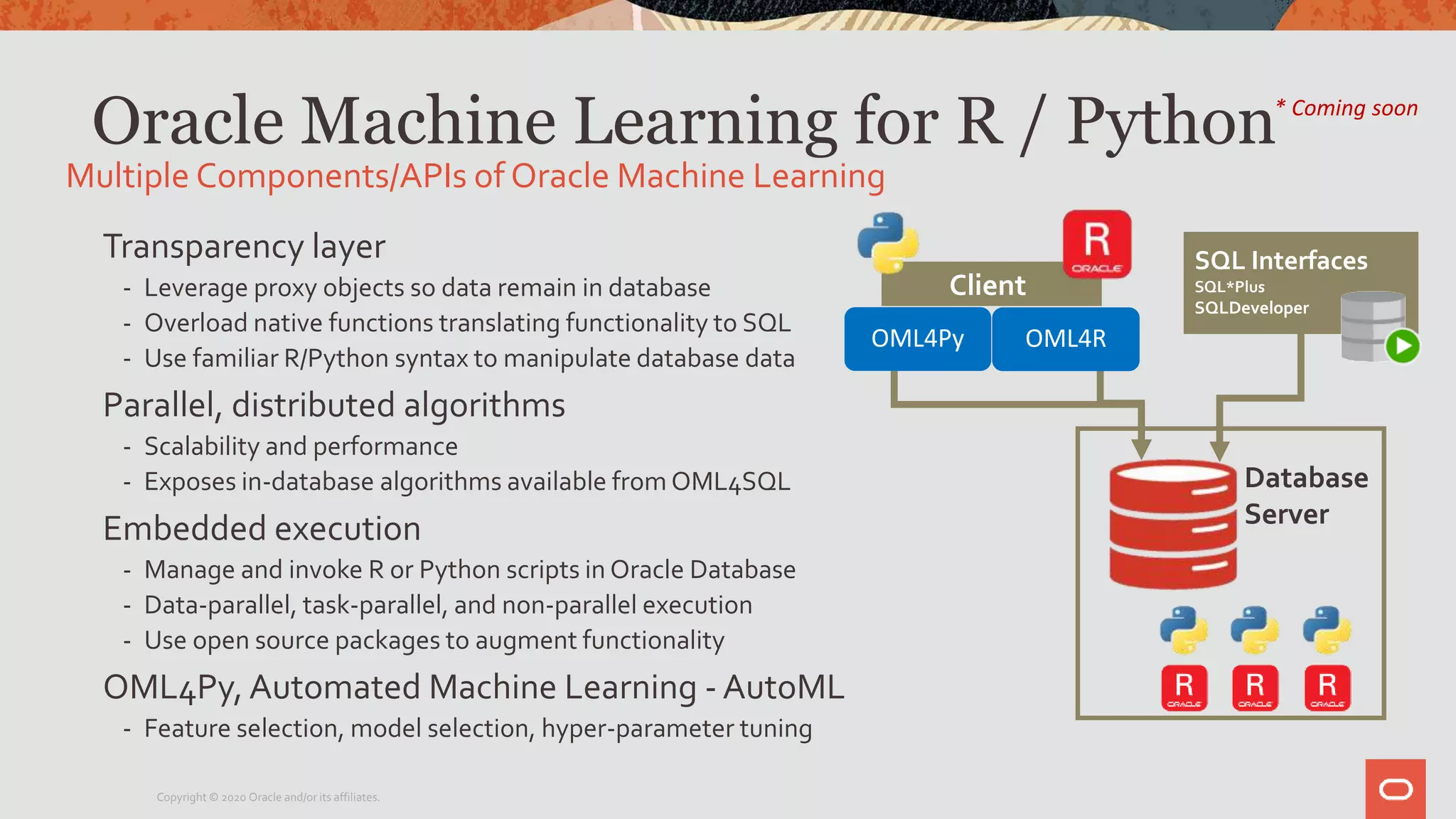 Oracle Machine Learning for R / Python * Coming soon

Multiple Components/APIs of Oracle Machine Learning

Transparency layer
- Leverage proxy objects so data remain in database
- Overload native functions translating functionality to SQL
- Use familiar R/Python syntax to manipulate database data

Parallel, distributed algorithms
- Scalability and performance
- Exposes in-database algorithms available from OML4SQL

Embedded execution
- Manage and invoke R or Python scripts in Oracle Database
- Data-parallel, task-parallel, and non-parallel execution
- Use open source packages to augment functionality

OML4Py, Automated Machine Learning - AutoML
- Feature selection, model selection, hyper-parameter tuning

R ORACLE

Client

OML4Py

OML4R

SQL Interfaces
SQL*Plus
SQLDeveloper

Database Server

R ORACLE

R ORACLE

R ORACLE

Copyright © 2020 Oracle and/or its affiliates.